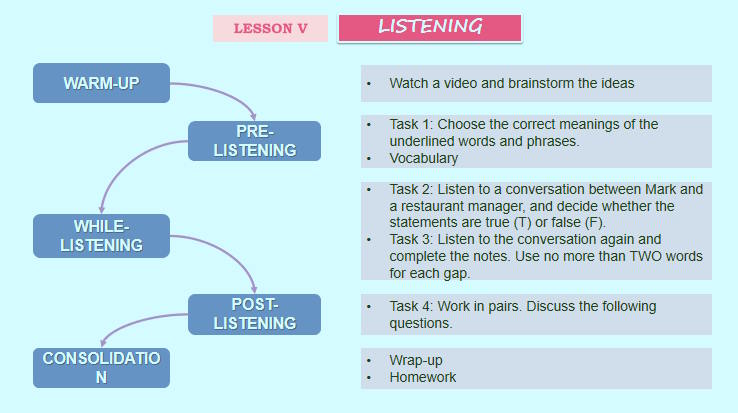 LESSON V

LISTENING

WARM-UP

PRE-LISTENING

WHILE-LISTENING

POST-LISTENING

CONSOLIDATIO N

• Watch a video and brainstorm the ideas

• Task 1: Choose the correct meanings of the underlined words and phrases.
• Vocabulary

• Task 2: Listen to a conversation between Mark and a restaurant manager, and decide whether the statements are true (T) or false (F).
• Task 3: Listen to the conversation again and complete the notes. Use no more than TWO words for each gap.

• Task 4: Work in pairs. Discuss the following questions.

• Wrap-up
• Homework